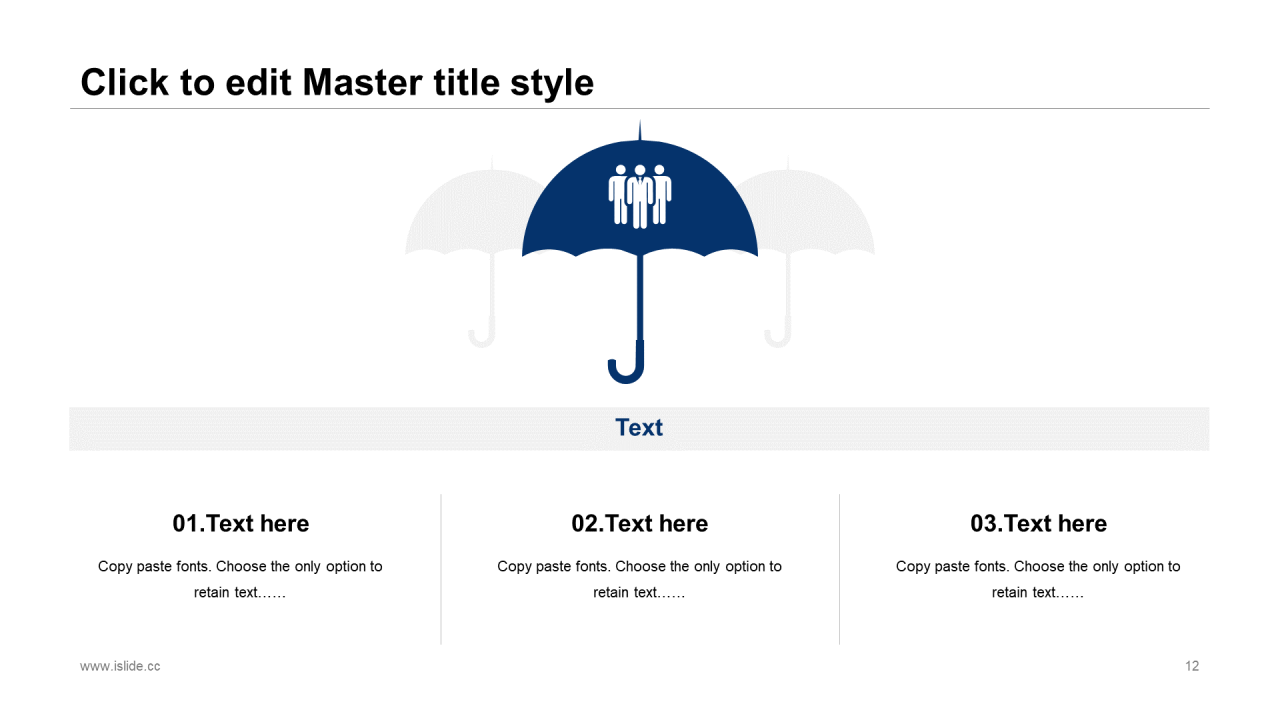 Click to edit Master title style

Text

01.Text here

Copy paste fonts. Choose the only option to retain text……

02.Text here

Copy paste fonts. Choose the only option to retain text……

03.Text here

Copy paste fonts. Choose the only option to retain text……

www.islide.cc

12